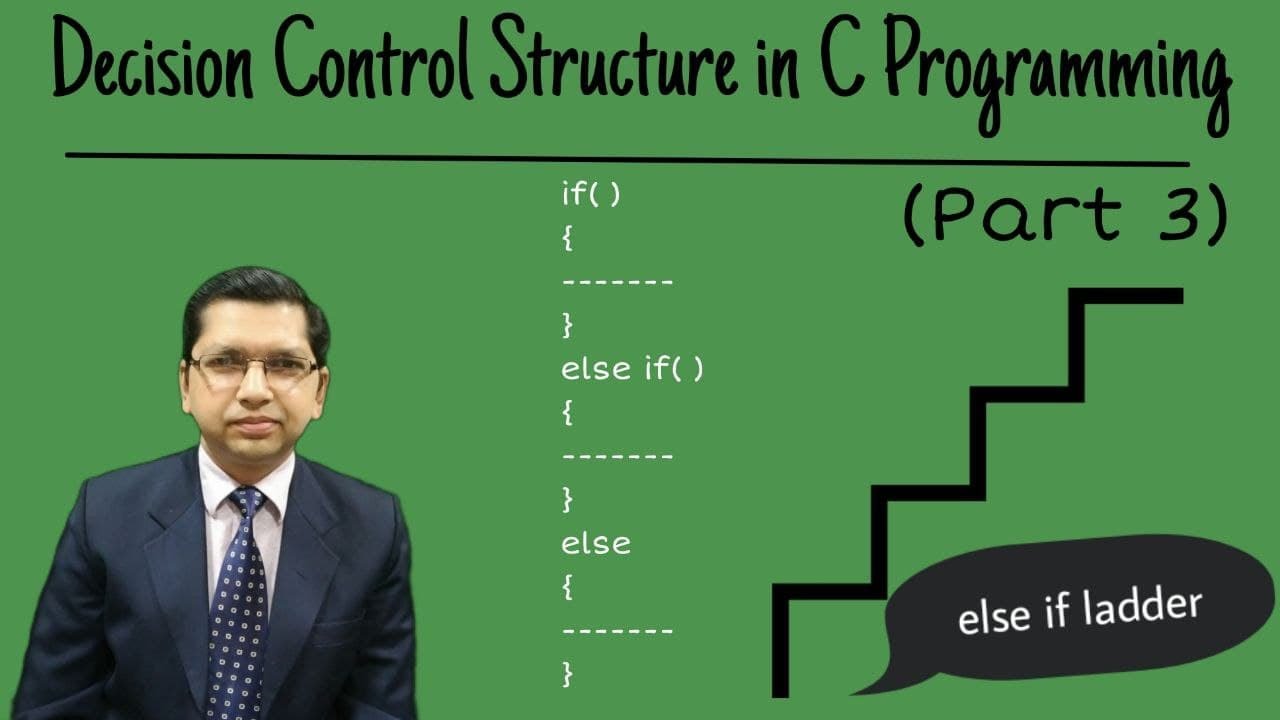 Decision Control Structure in C Programming

(Part 3)

if( )
{
-------
}
else if( )
{
-------
}
else
{
-------
}

else if ladder